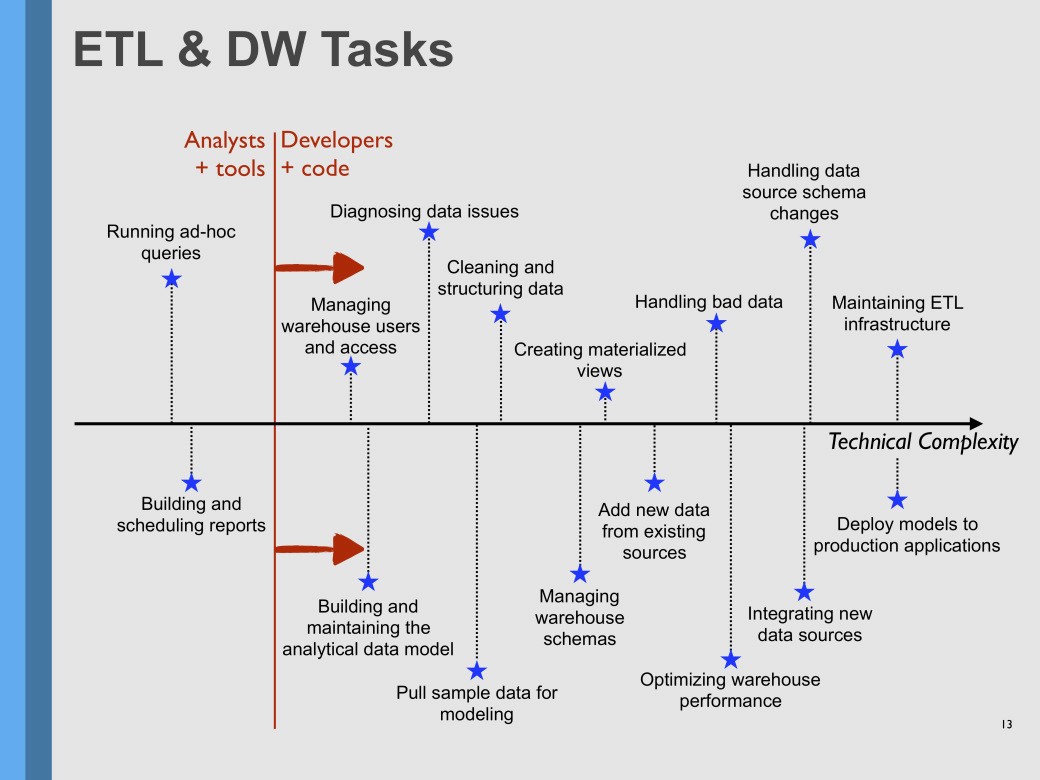 ETL & DW Tasks

Analysts + tools

Developers + code

Running ad-hoc queries

Diagnosing data issues

Managing warehouse users and access

Cleaning and structuring data

Creating materialized views

Handling bad data

Handling data source schema changes

Maintaining ETL infrastructure

Technical Complexity

Building and scheduling reports

Building and maintaining the analytical data model

Pull sample data for modeling

Managing warehouse schemas

Add new data from existing sources

Optimizing warehouse performance

Integrating new data sources

Deploy models to production applications

13